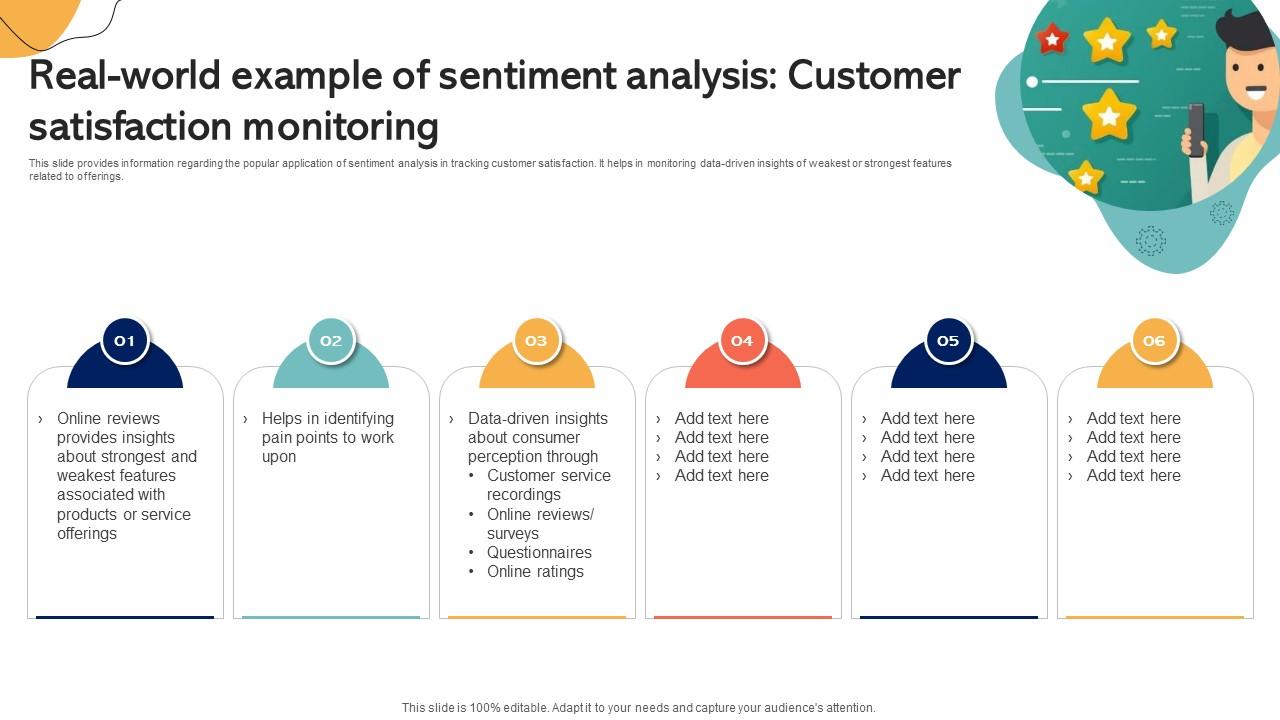 Real-world example of sentiment analysis: Customer satisfaction monitoring

This slide provides information regarding the popular application of sentiment analysis in tracking customer satisfaction. It helps in monitoring data-driven insights of weakest or strongest features related to offerings.

01

› Online reviews provides insights about strongest and weakest features associated with products or service offerings

02

› Helps in identifying pain points to work upon

03

› Data-driven insights about consumer perception through
• Customer service recordings
• Online reviews/ surveys
• Questionnaires
• Online ratings

04

› Add text here
› Add text here
› Add text here
› Add text here

05

› Add text here
› Add text here
› Add text here
› Add text here

06

› Add text here
› Add text here
› Add text here
› Add text here

This slide is 100% editable. Adapt it to your needs and capture your audience's attention.